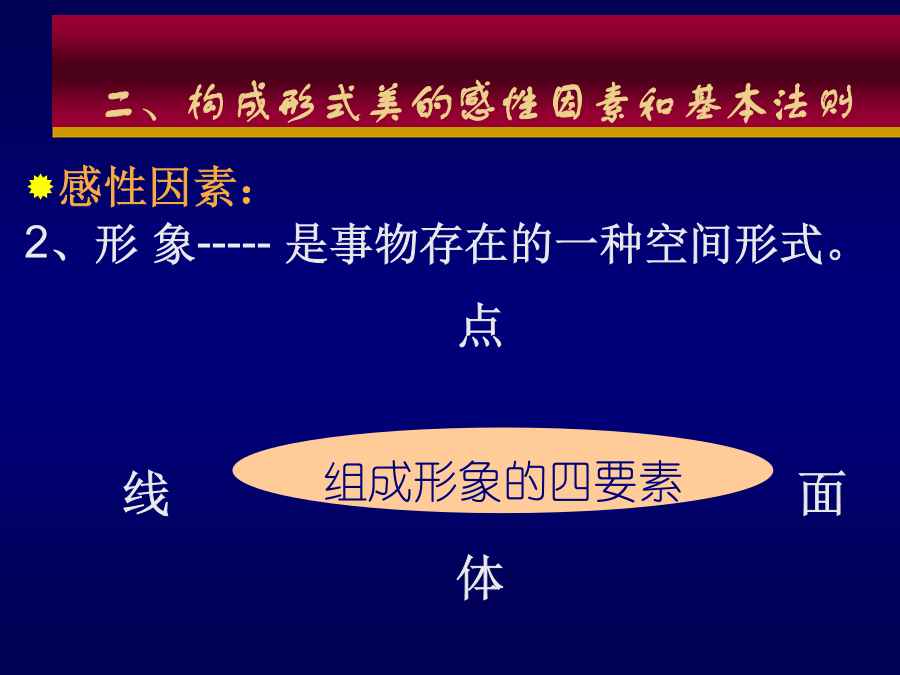 二、构成形式美的感性因素和基本法则

感性因素：

2、形 象----- 是事物存在的一种空间形式。

点

线

组成形象的四要素

面

体